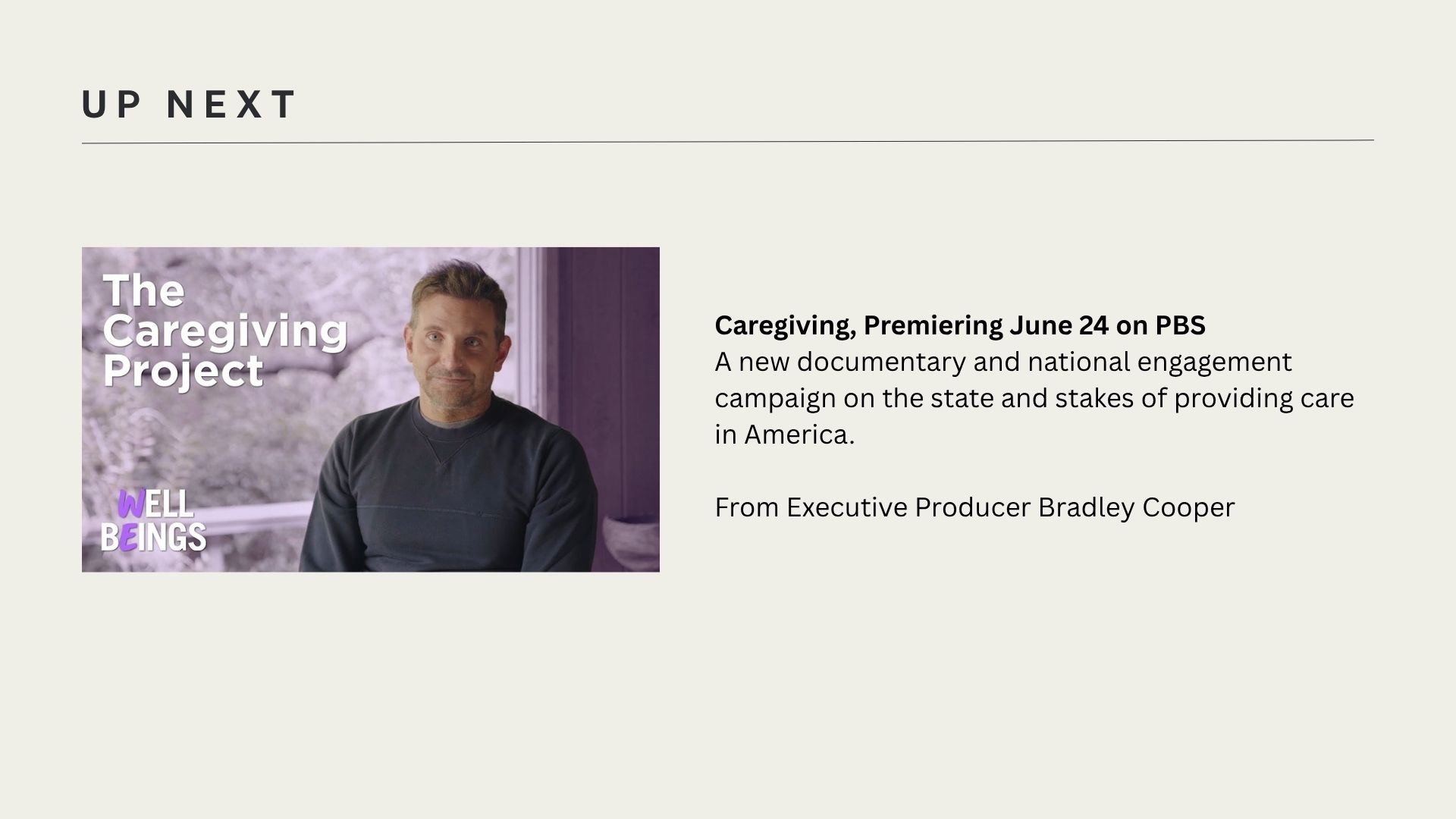 UP NEXT

The Caregiving Project

WELL BEINGS

**Caregiving, Premiering June 24 on PBS**
A new documentary and national engagement campaign on the state and stakes of providing care in America.

From Executive Producer Bradley Cooper